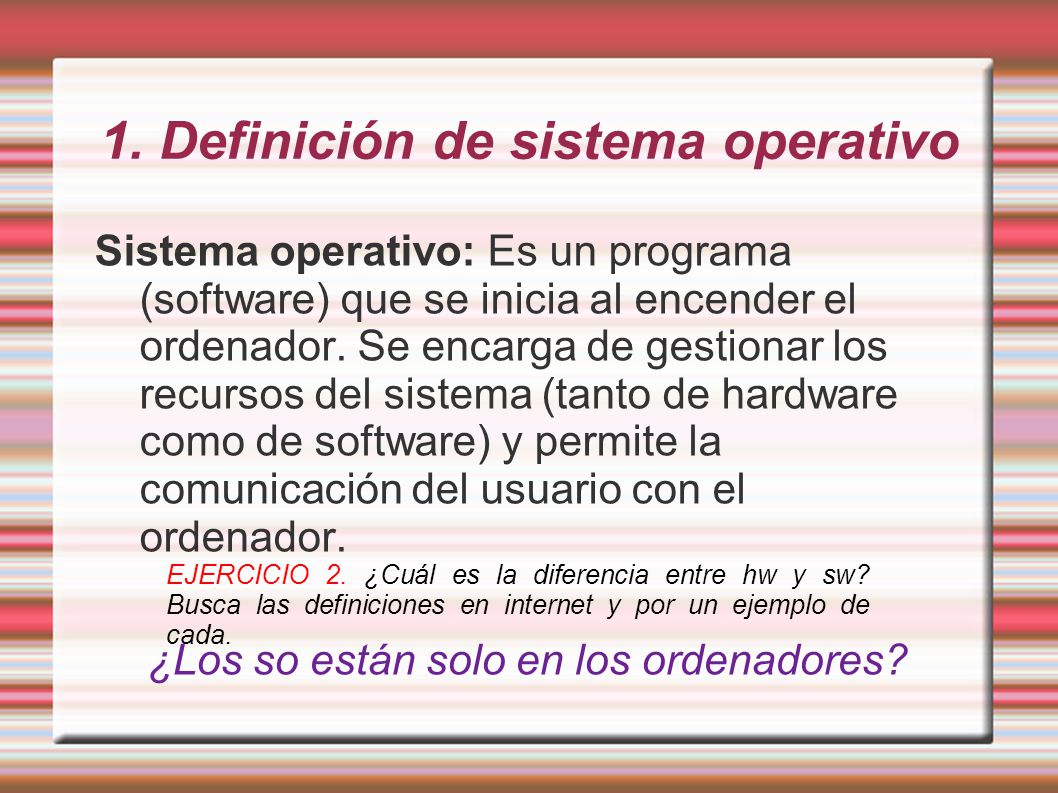 1. Definición de sistema operativo

Sistema operativo: Es un programa (software) que se inicia al encender el ordenador. Se encarga de gestionar los recursos del sistema (tanto de hardware como de software) y permite la comunicación del usuario con el ordenador.

EJERCICIO 2. ¿Cuál es la diferencia entre hw y sw? Busca las definiciones en internet y por un ejemplo de cada.

¿Los so están solo en los ordenadores?